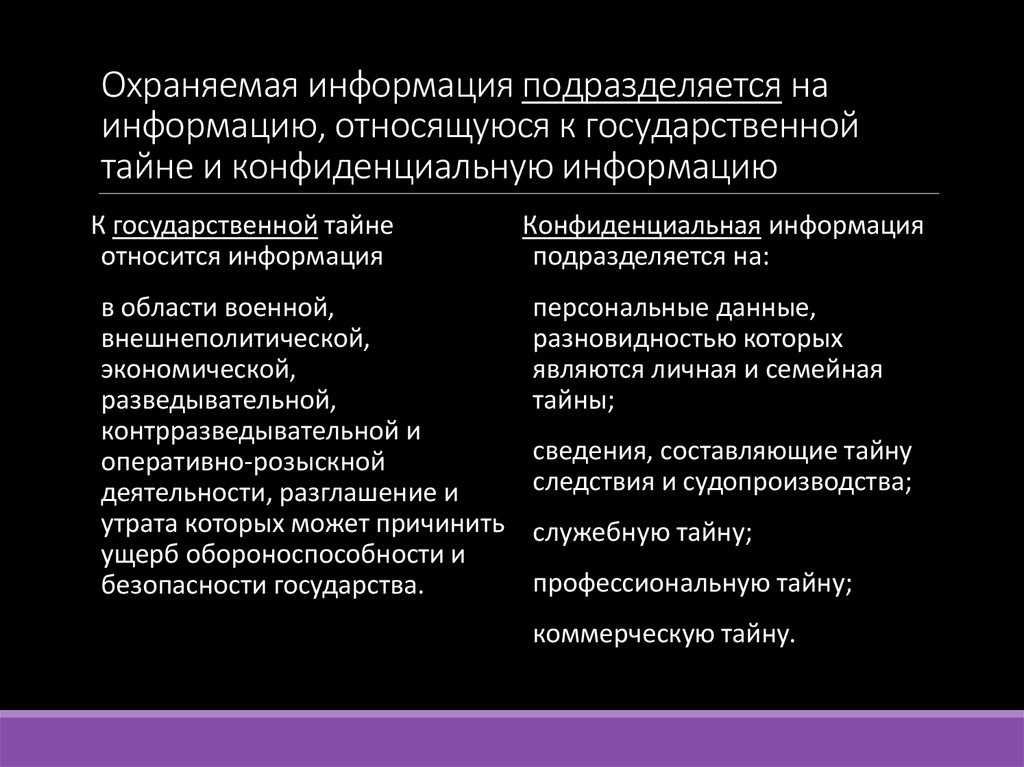 Охраняемая информация подразделяется на информацию, относящуюся к государственной тайне и конфиденциальную информацию

К государственной тайне относится информация

в области военной, внешнеполитической, экономической, разведывательной, контрразведывательной и оперативно-розыскной деятельности, разглашение и утрата которых может причинить ущерб обороноспособности и безопасности государства.

Конфиденциальная информация подразделяется на:

персональные данные, разновидностью которых являются личная и семейная тайны;

сведения, составляющие тайну следствия и судопроизводства;

служебную тайну;

профессиональную тайну;

коммерческую тайну.